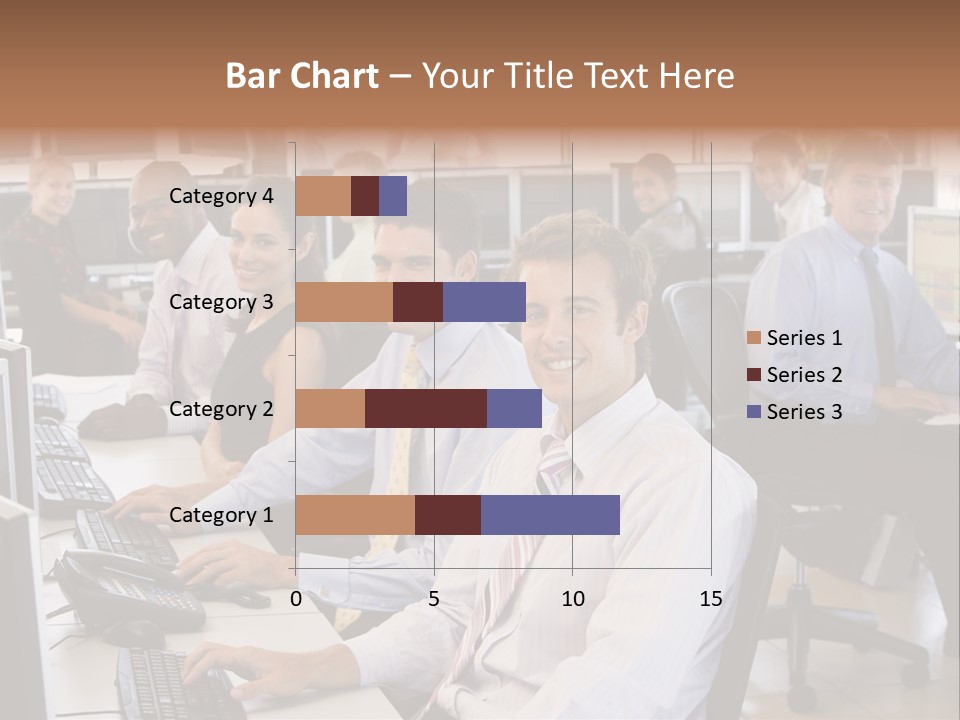 Bar Chart – Your Title Text Here

Category 4
Category 3
Category 2
Category 1

0
5
10
15

Series 1
Series 2
Series 3